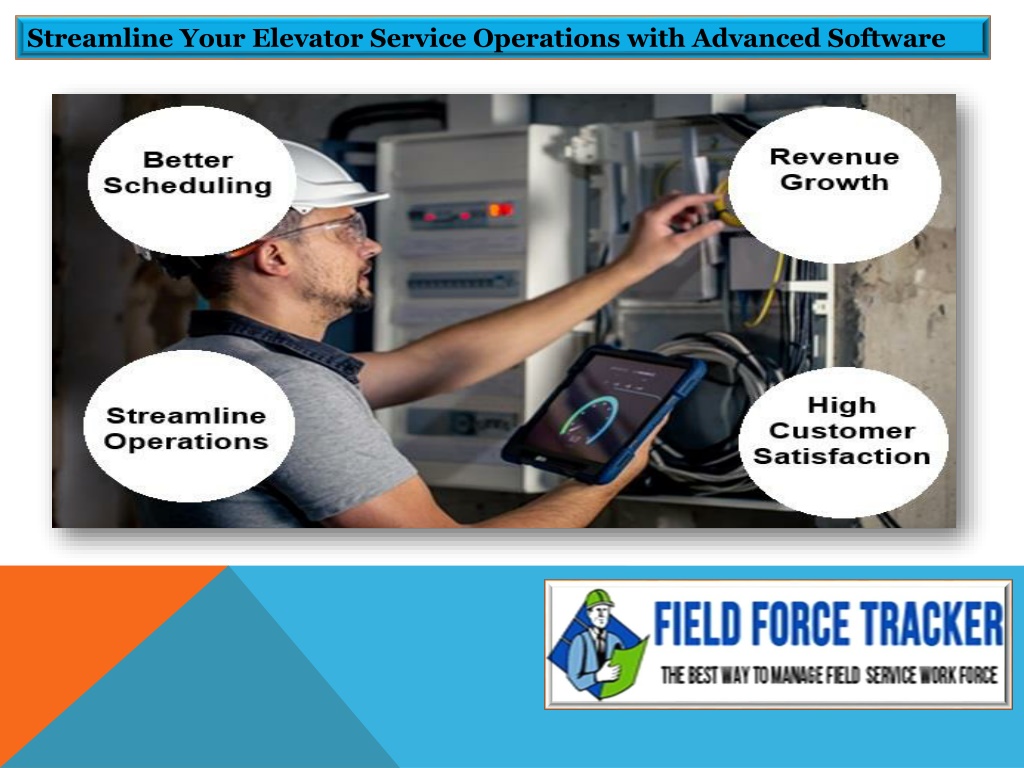 Streamline Your Elevator Service Operations with Advanced Software

Better Scheduling

Revenue Growth

Streamline Operations

High Customer Satisfaction

FIELD FORCE TRACKER

THE BEST WAY TO MANAGE FIELD SERVICE WORK FORCE